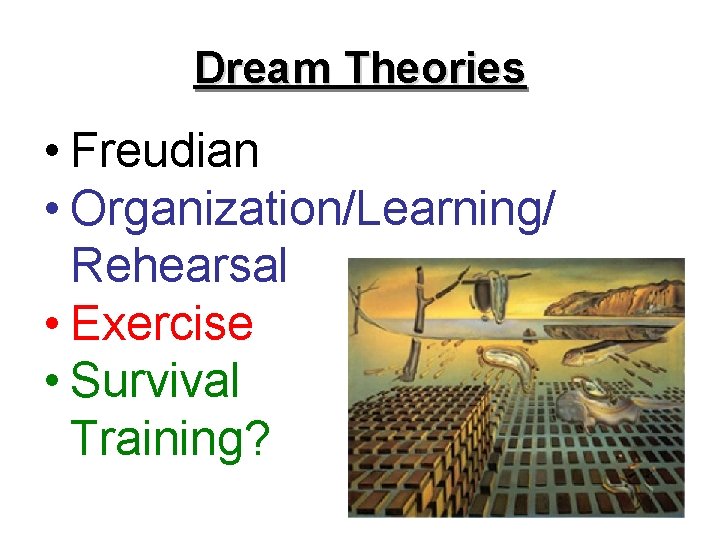 Dream Theories

• Freudian
• Organization/Learning/Rehearsal
• Exercise
• Survival Training?